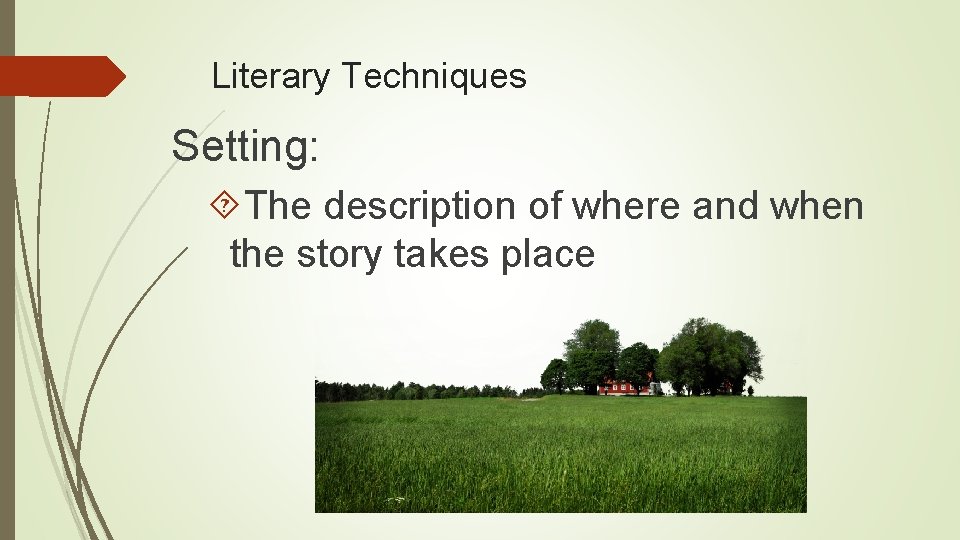 Literary Techniques

Setting:

The description of where and when the story takes place